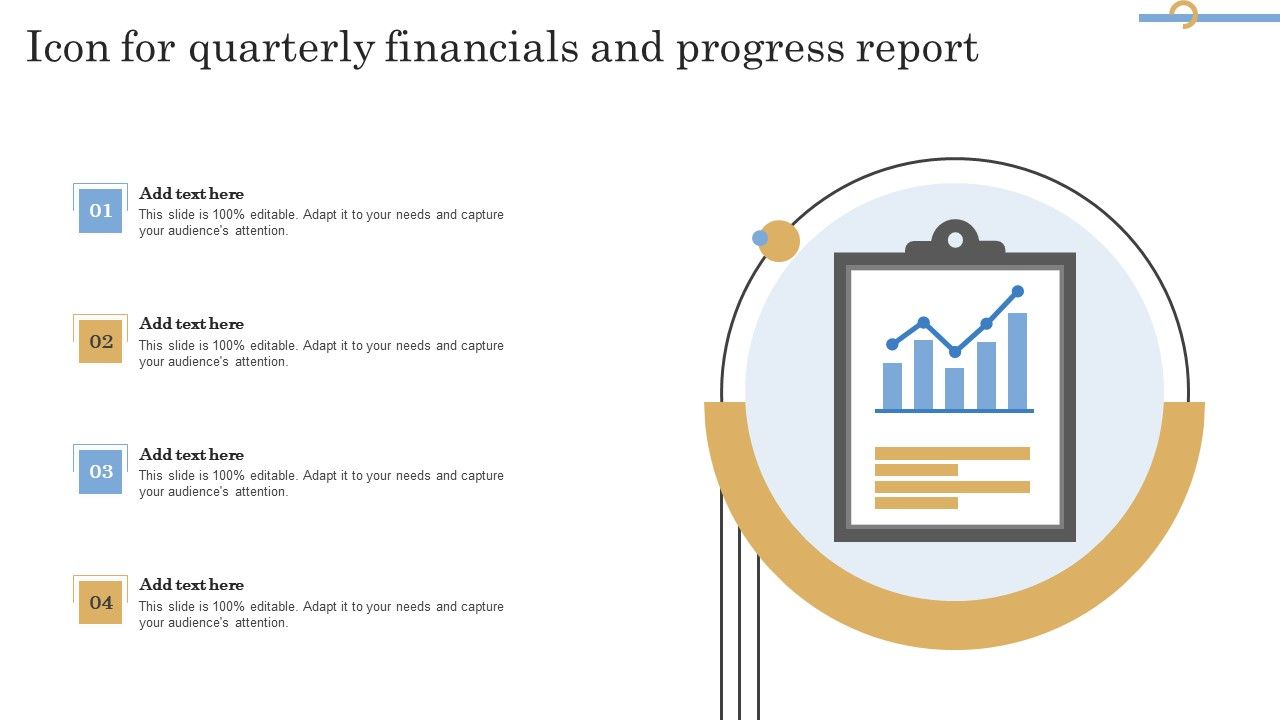 Icon for quarterly financials and progress report

01
Add text here
This slide is 100% editable. Adapt it to your needs and capture your audience's attention.

02
Add text here
This slide is 100% editable. Adapt it to your needs and capture your audience's attention.

03
Add text here
This slide is 100% editable. Adapt it to your needs and capture your audience's attention.

04
Add text here
This slide is 100% editable. Adapt it to your needs and capture your audience's attention.